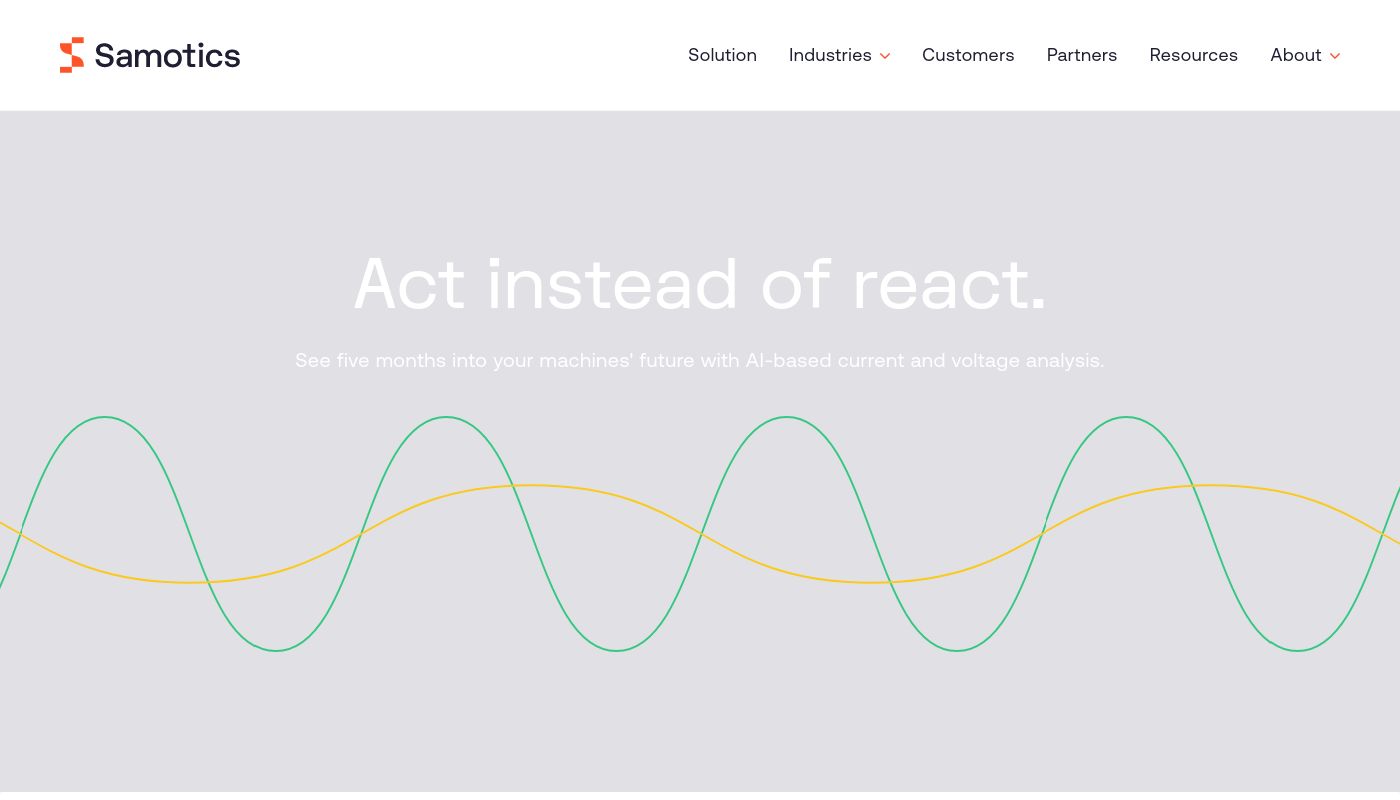 Samotics

Solution Industries Customers Partners Resources About

Act instead of react.

See five months into your machines' future with AI-based current and voltage analysis.